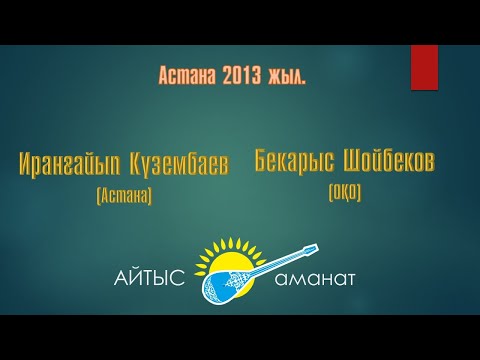 Астана 2013 жыл.

Иранғайып Күзембаев
(Астана)

Бекарыс Шойбеков
(ОҚО)

АЙТЫС аманат